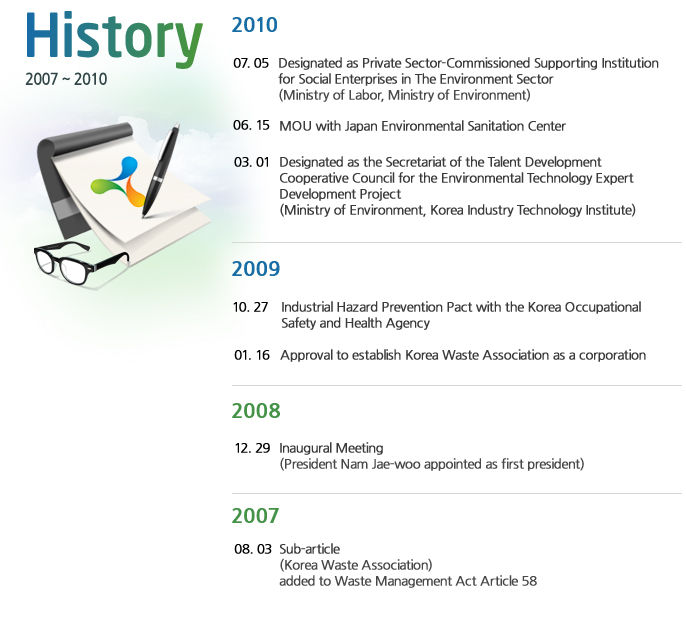 History
2007 ~ 2010

2010

07. 05 Designated as Private Sector-Commissioned Supporting Institution for Social Enterprises in The Environment Sector
(Ministry of Labor, Ministry of Environment)

06. 15 MOU with Japan Environmental Sanitation Center

03. 01 Designated as the Secretariat of the Talent Development Cooperative Council for the Environmental Technology Expert Development Project
(Ministry of Environment, Korea Industry Technology Institute)

2009

10. 27 Industrial Hazard Prevention Pact with the Korea Occupational Safety and Health Agency

01. 16 Approval to establish Korea Waste Association as a corporation

2008

12. 29 Inaugural Meeting
(President Nam Jae-woo appointed as first president)

2007

08. 03 Sub-article
(Korea Waste Association)
added to Waste Management Act Article 58